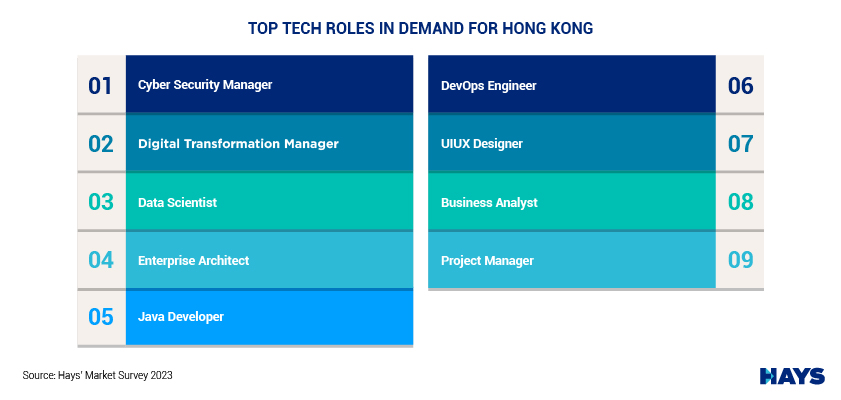 TOP TECH ROLES IN DEMAND FOR HONG KONG

01 Cyber Security Manager

02 Digital Transformation Manager

03 Data Scientist

04 Enterprise Architect

05 Java Developer

DevOps Engineer 06

UIUX Designer 07

Business Analyst 08

Project Manager 09

Source: Hays' Market Survey 2023

HAYS